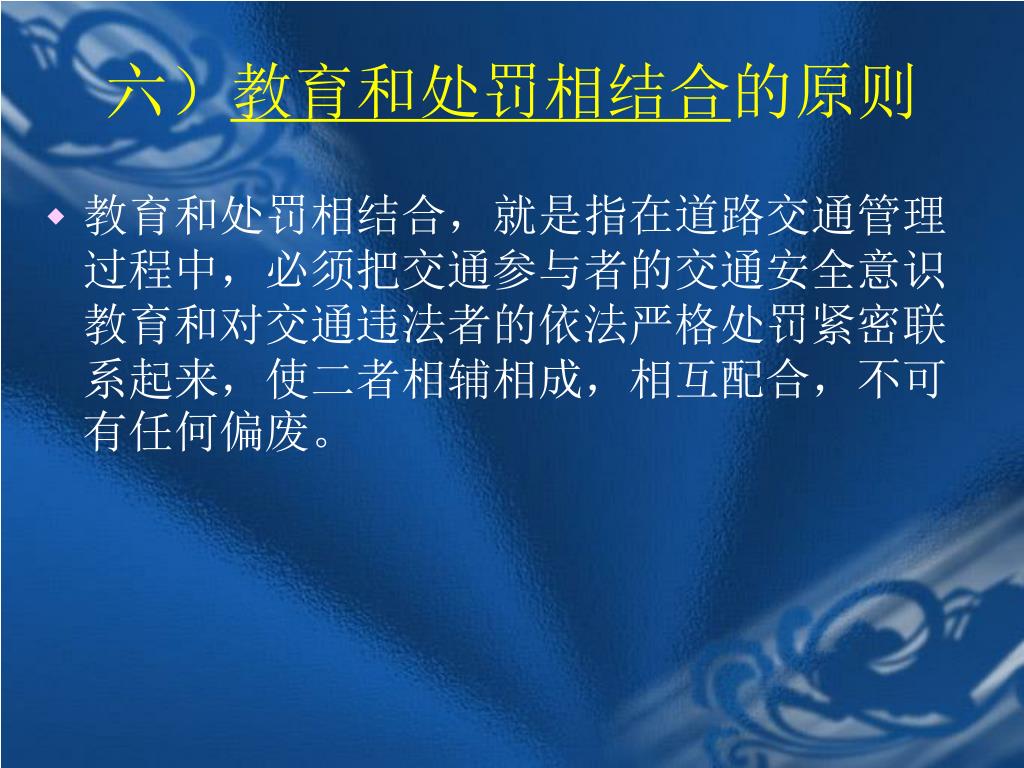 六）教育和处罚相结合的原则

◆ 教育和处罚相结合，就是指在道路交通管理过程中，必须把交通参与者的交通安全意识教育和对交通违法者的依法严格处罚紧密联系起来，使二者相辅相成，相互配合，不可有任何偏废。